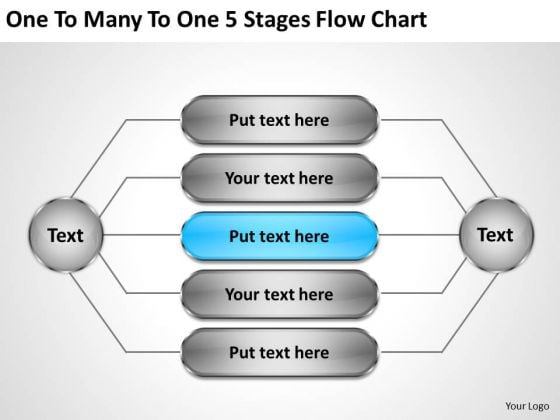 One To Many To One 5 Stages Flow Chart

Text

Put text here

Your text here

Put text here

Your text here

Put text here

Text

Your Logo